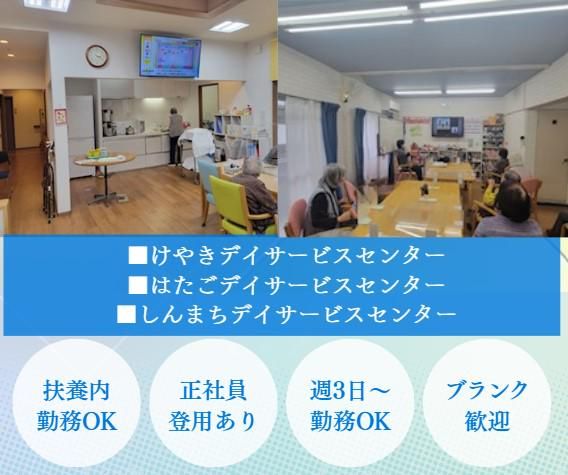 ■けやきデイサービスセンター
■はたごデイサービスセンター
■しんまちデイサービスセンター

扶養内
勤務OK

正社員
登用あり

週3日～
勤務OK

ブランク
歓迎